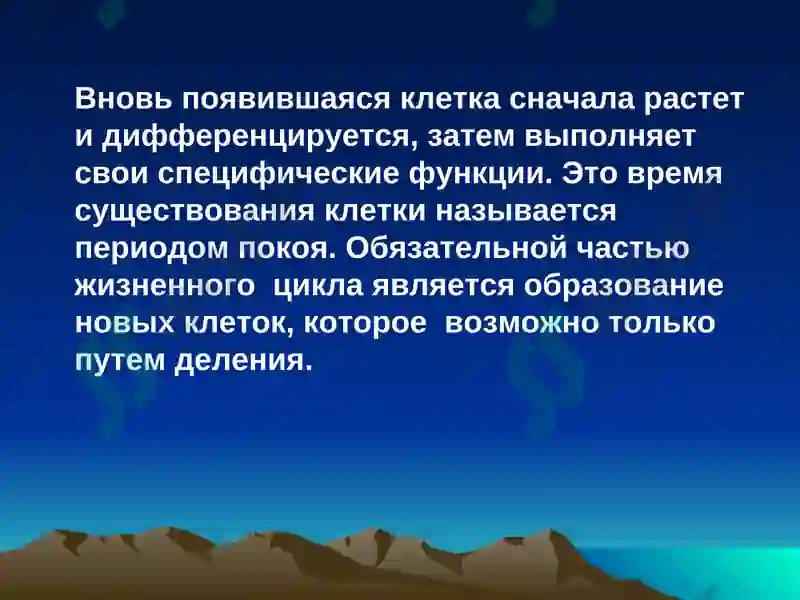 Вновь появившаяся клетка сначала растет и дифференцируется, затем выполняет свои специфические функции. Это время существования клетки называется периодом покоя. Обязательной частью жизненного цикла является образование новых клеток, которое возможно только путем деления.